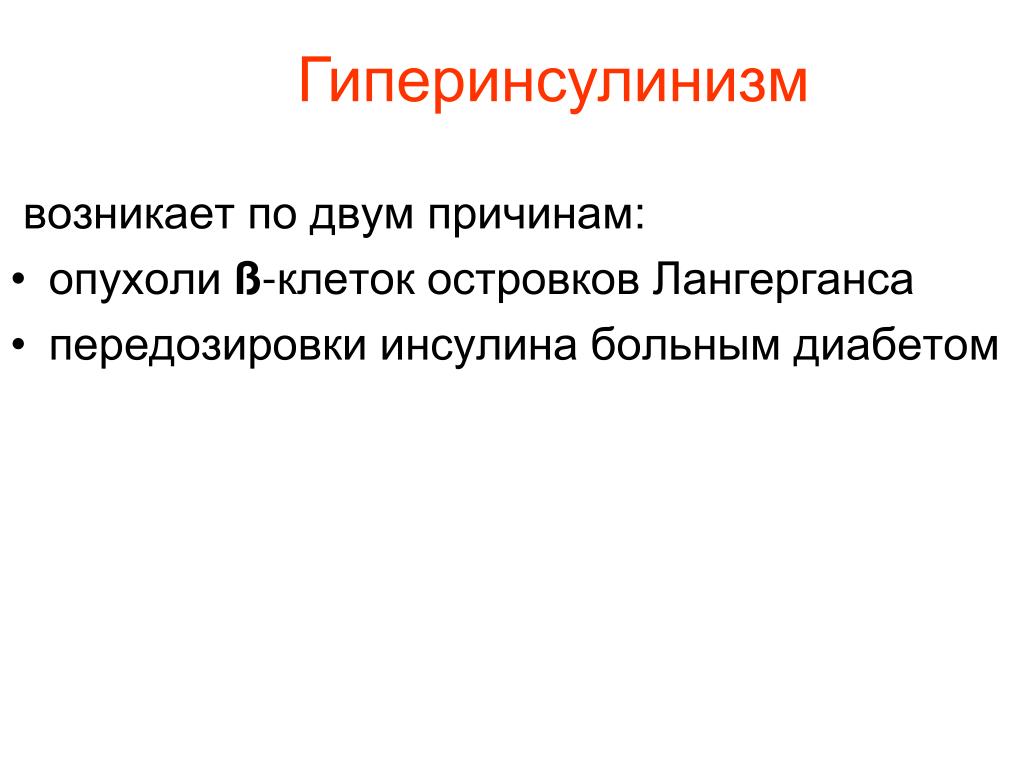 Гиперинсулинизм

возникает по двум причинам:

• опухоли ß-клеток островков Лангерганса
• передозировки инсулина больным диабетом